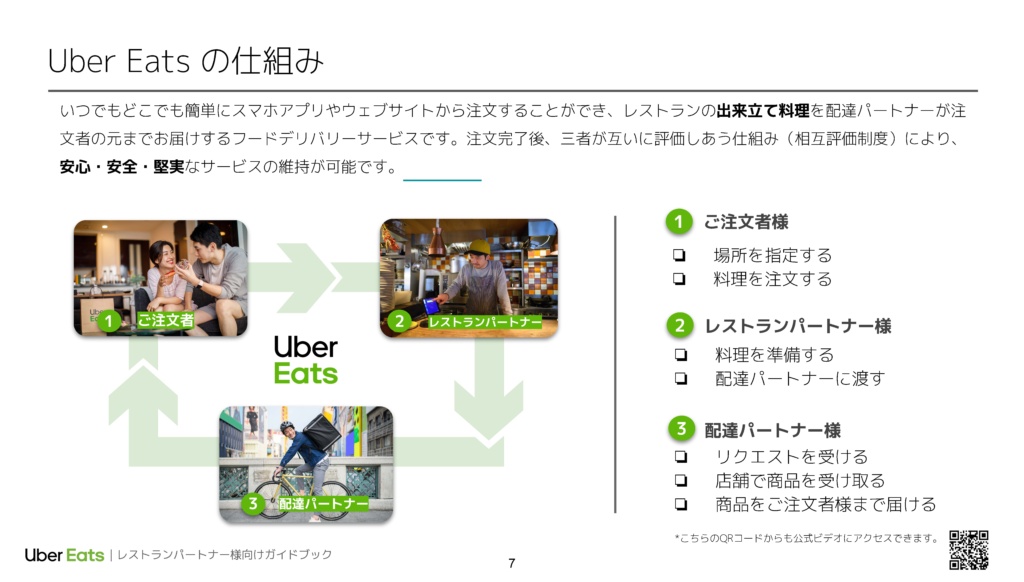 Uber Eats の仕組み

いつでもどこでも簡単にスマホアプリやウェブサイトから注文することができ、レストランの出来立て料理を配達パートナーが注文者の元までお届けするフードデリバリーサービスです。注文完了後、三者が互いに評価しあう仕組み（相互評価制度）により、安心・安全・堅実なサービスの維持が可能です。

1 ご注文者

2 レストランパートナー

Uber Eats

3 配達パートナー

1 ご注文者様
❏ 場所を指定する
❏ 料理を注文する

2 レストランパートナー様
❏ 料理を準備する
❏ 配達パートナーに渡す

3 配達パートナー様
❏ リクエストを受ける
❏ 店舗で商品を受け取る
❏ 商品をご注文者様まで届ける

*こちらのQRコードからも公式ビデオにアクセスできます。

Uber Eats | レストランパートナー様向けガイドブック

7